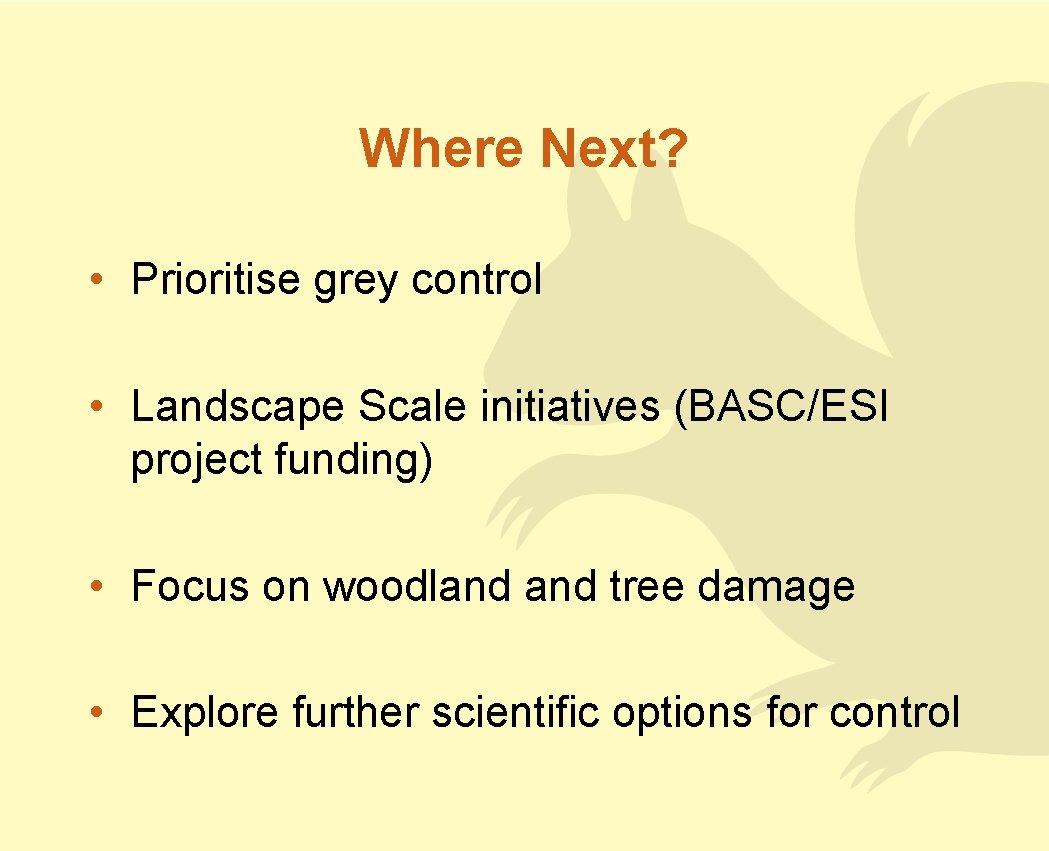 Where Next?

• Prioritise grey control

• Landscape Scale initiatives (BASC/ESI project funding)

• Focus on woodland and tree damage

• Explore further scientific options for control